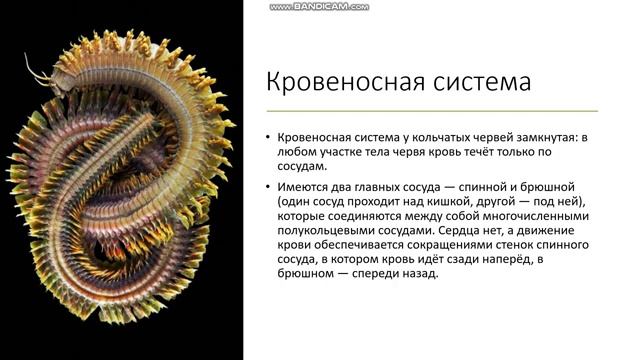 www.BANDICAM.com

Кровеносная система

• Кровеносная система у кольчатых червей замкнутая: в любом участке тела червя кровь течёт только по сосудам.

• Имеются два главных сосуда — спинной и брюшной (один сосуд проходит над кишкой, другой — под ней), которые соединяются между собой многочисленными полукольцевыми сосудами. Сердца нет, а движение крови обеспечивается сокращениями стенок спинного сосуда, в котором кровь идёт сзади наперёд, в брюшном — спереди назад.